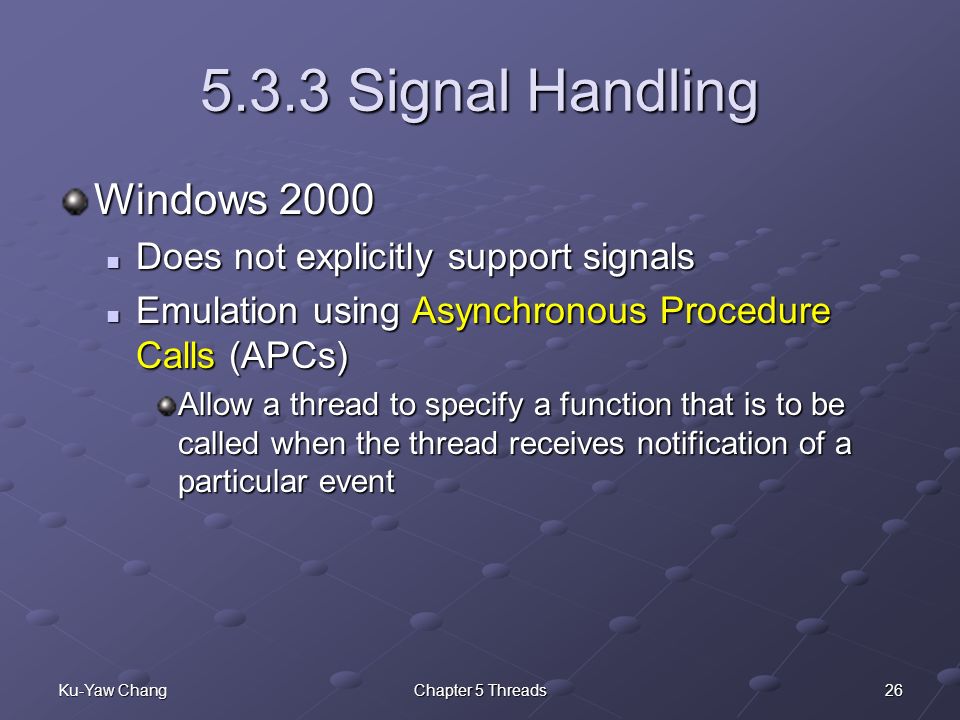 5.3.3 Signal Handling

Windows 2000

Does not explicitly support signals

Emulation using Asynchronous Procedure Calls (APCs)

Allow a thread to specify a function that is to be called when the thread receives notification of a particular event

Ku-Yaw Chang

Chapter 5 Threads

26